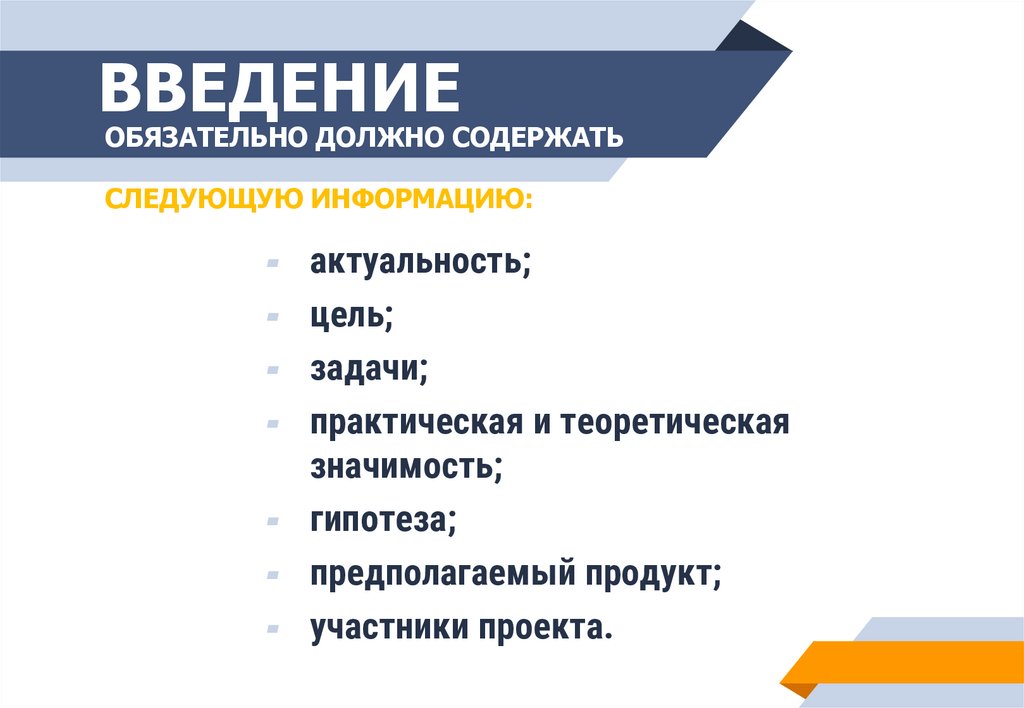 ВВЕДЕНИЕ
ОБЯЗАТЕЛЬНО ДОЛЖНО СОДЕРЖАТЬ
СЛЕДУЮЩУЮ ИНФОРМАЦИЮ:

- актуальность;
- цель;
- задачи;
- практическая и теоретическая значимость;
- гипотеза;
- предполагаемый продукт;
- участники проекта.